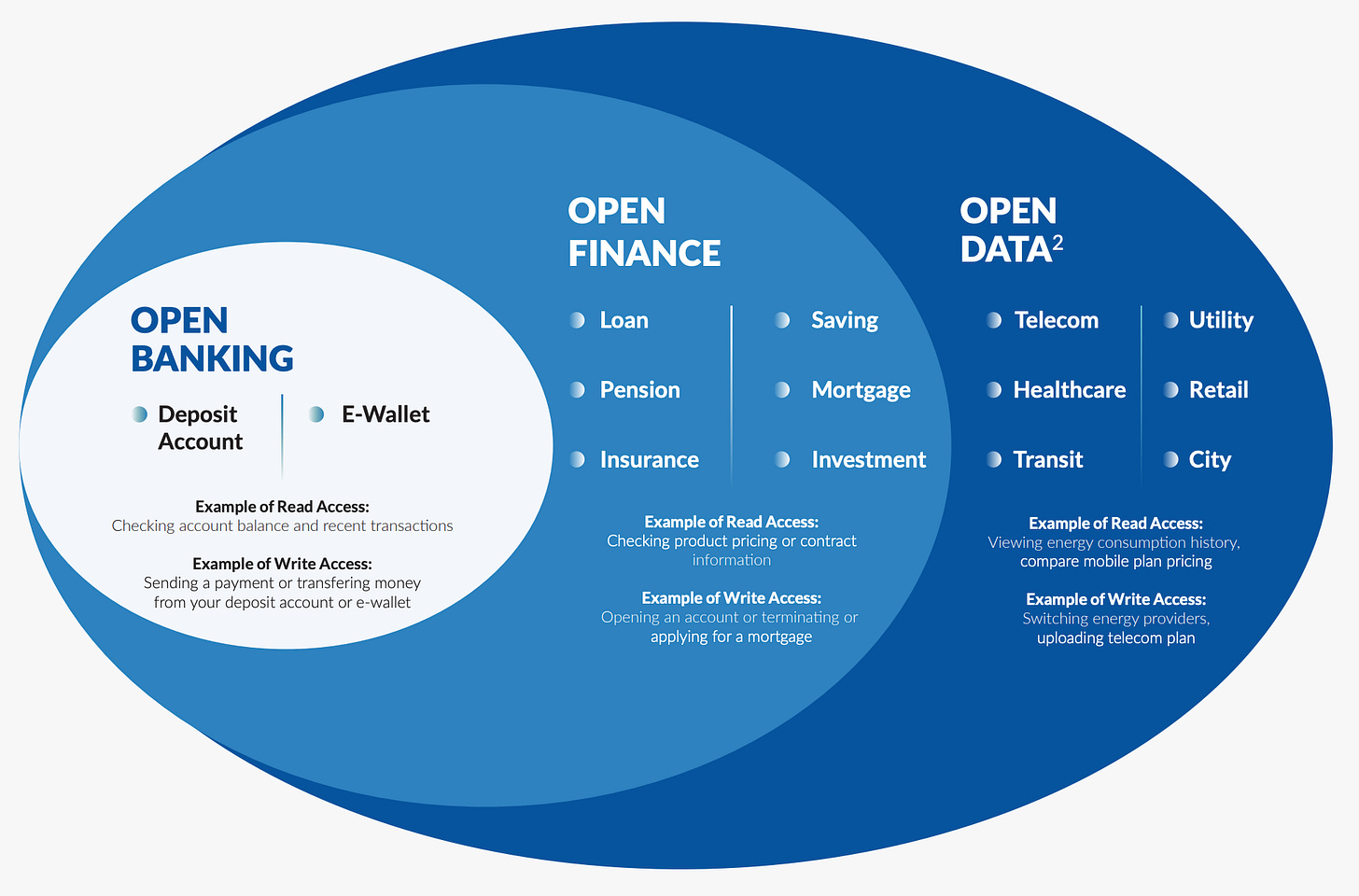 OPEN BANKING

Deposit Account

E-Wallet

Example of Read Access:
Checking account balance and recent transactions

Example of Write Access:
Sending a payment or transfering money from your deposit account or e-wallet

OPEN FINANCE

Loan

Pension

Insurance

Saving

Mortgage

Investment

Example of Read Access:
Checking product pricing or contract information

Example of Write Access:
Opening an account or terminating or applying for a mortgage

OPEN DATA$^2$

Telecom

Healthcare

Transit

Utility

Retail

City

Example of Read Access:
Viewing energy consumption history, compare mobile plan pricing

Example of Write Access:
Switching energy providers, uploading telecom plan